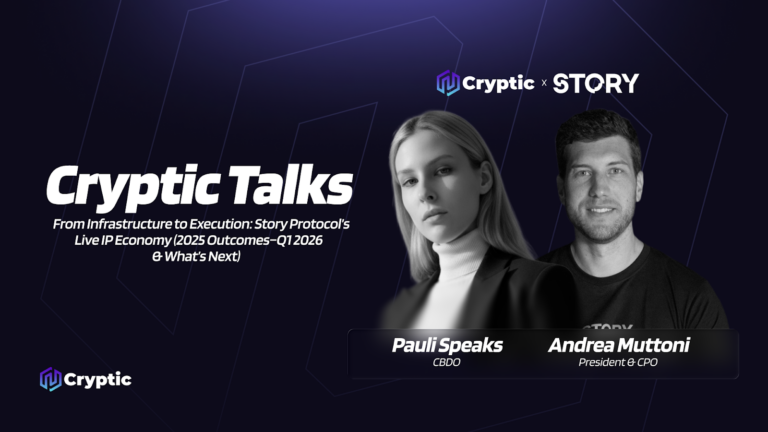 Cryptic x STORY

Cryptic Talks

From Infrastructure to Execution: Story Protocol's Live IP Economy (2025 Outcomes–Q1 2026 & What's Next)

STORY

Pauli Speaks
CBDO

Andrea Muttoni
President & CPO

Cryptic